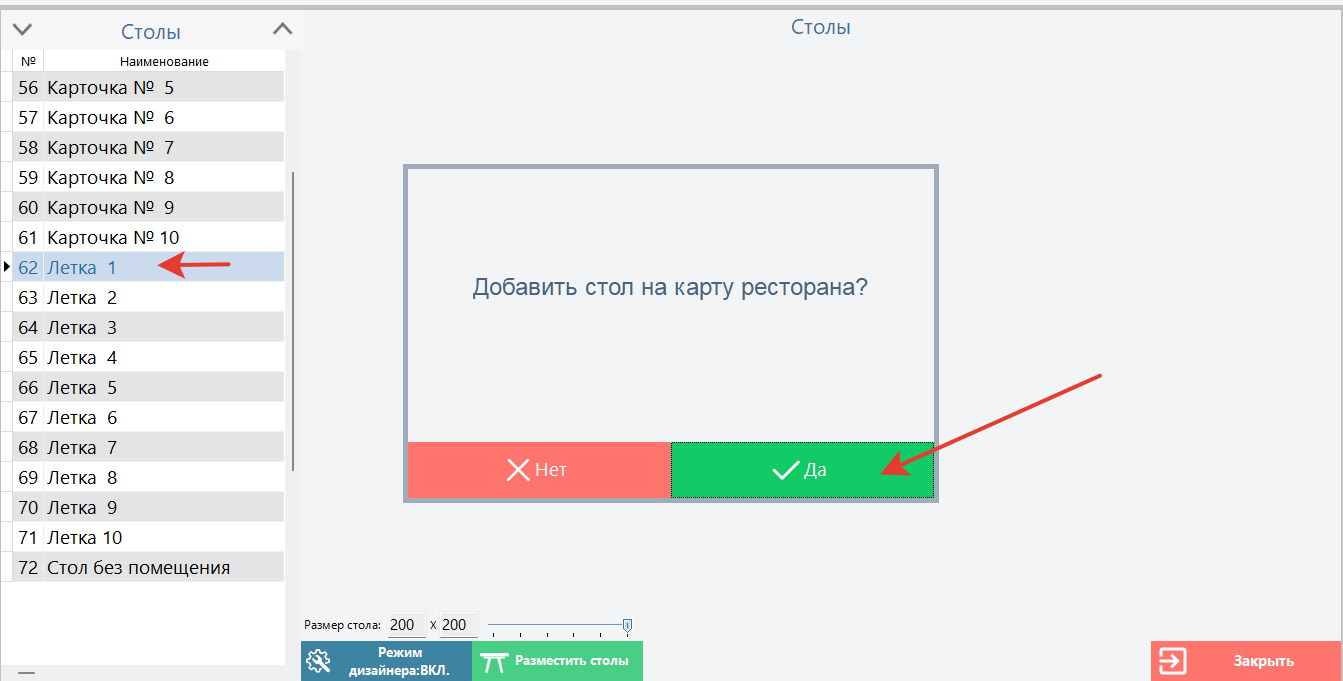 Столы

| № | Наименование |
|---|---|
| 56 | Карточка № 5 |
| 57 | Карточка № 6 |
| 58 | Карточка № 7 |
| 59 | Карточка № 8 |
| 60 | Карточка № 9 |
| 61 | Карточка № 10 |
| 62 | Летка 1 |
| 63 | Летка 2 |
| 64 | Летка 3 |
| 65 | Летка 4 |
| 66 | Летка 5 |
| 67 | Летка 6 |
| 68 | Летка 7 |
| 69 | Летка 8 |
| 70 | Летка 9 |
| 71 | Летка 10 |
| 72 | Стол без помещения |

Столы

Добавить стол на карту ресторана?

Нет

Да

Размер стола: 200 x 200

Режим дизайнера:ВКЛ.

Разместить столы

Закрыть